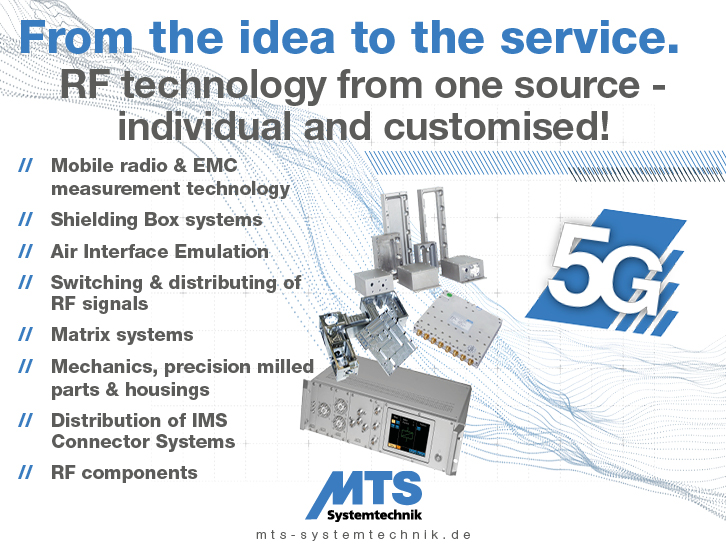 From the idea to the service.
RF technology from one source - individual and customised!

// Mobile radio & EMC measurement technology
// Shielding Box systems
// Air Interface Emulation
// Switching & distributing of RF signals
// Matrix systems
// Mechanics, precision milled parts & housings
// Distribution of IMS Connector Systems
// RF components

5G

MTS
Systemtechnik
mts-systemtechnik.de